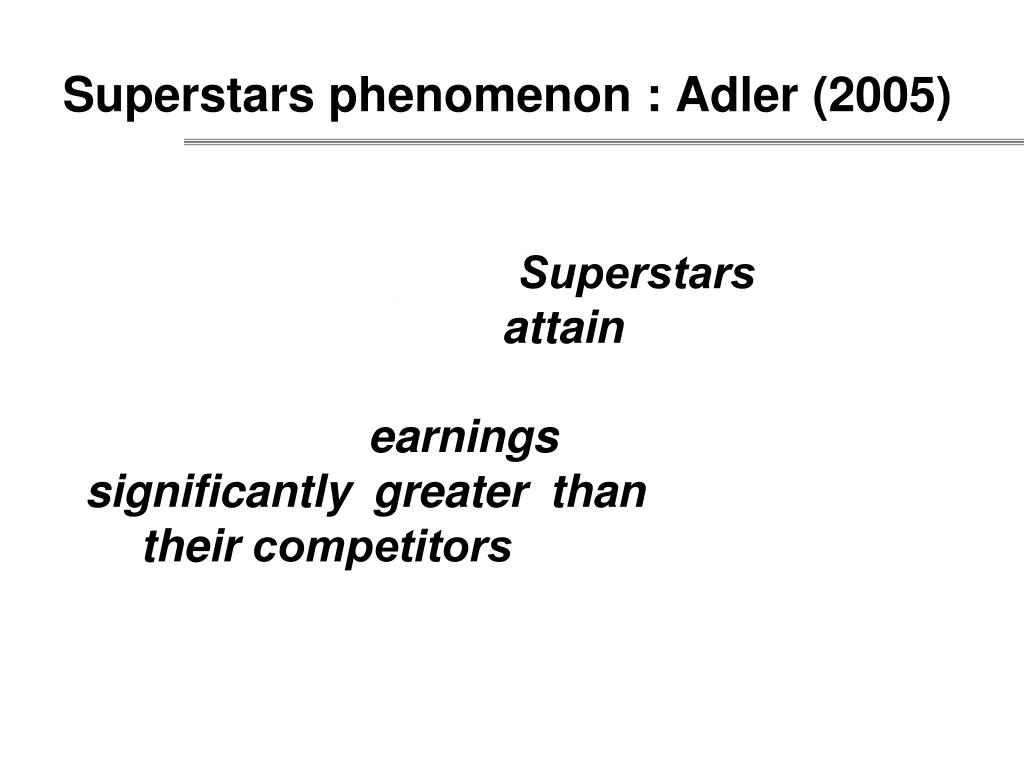 Superstars phenomenon : Adler (2005)

Superstars attain

earnings significantly greater than their competitors